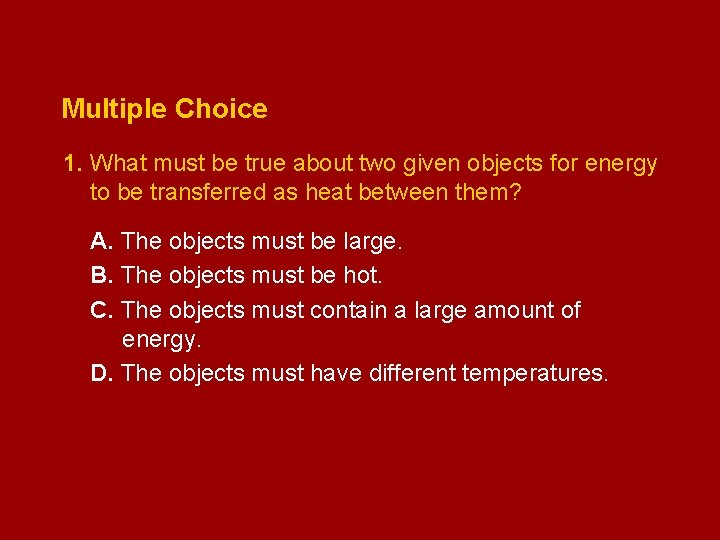 Multiple Choice

1. What must be true about two given objects for energy to be transferred as heat between them?

A. The objects must be large.

B. The objects must be hot.

C. The objects must contain a large amount of energy.

D. The objects must have different temperatures.